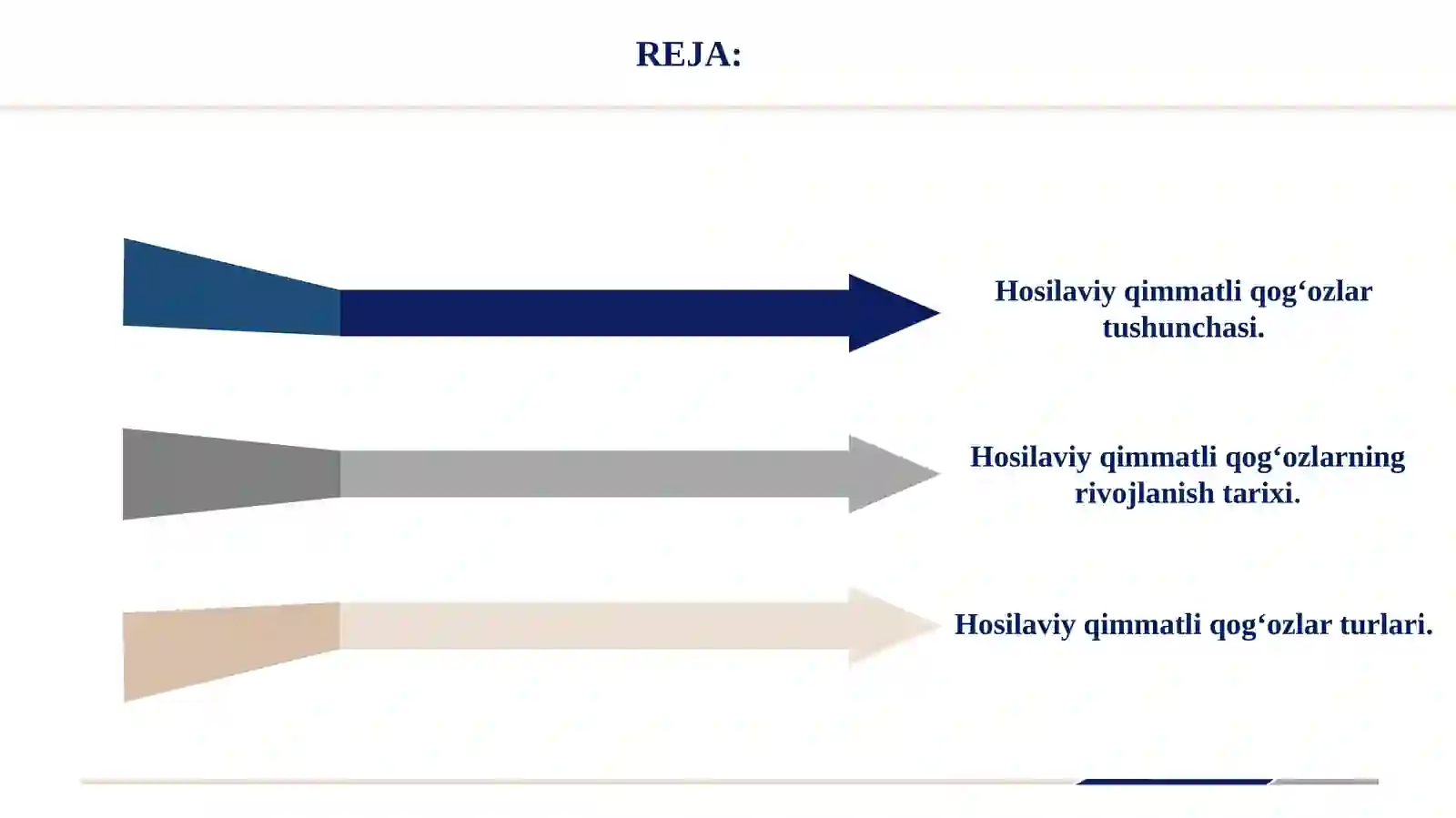 REJA:

Hosilaviy qimmatli qog‘ozlar tushunchasi.

Hosilaviy qimmatli qog‘ozlarning rivojlanish tarixi.

Hosilaviy qimmatli qog‘ozlar turlari.